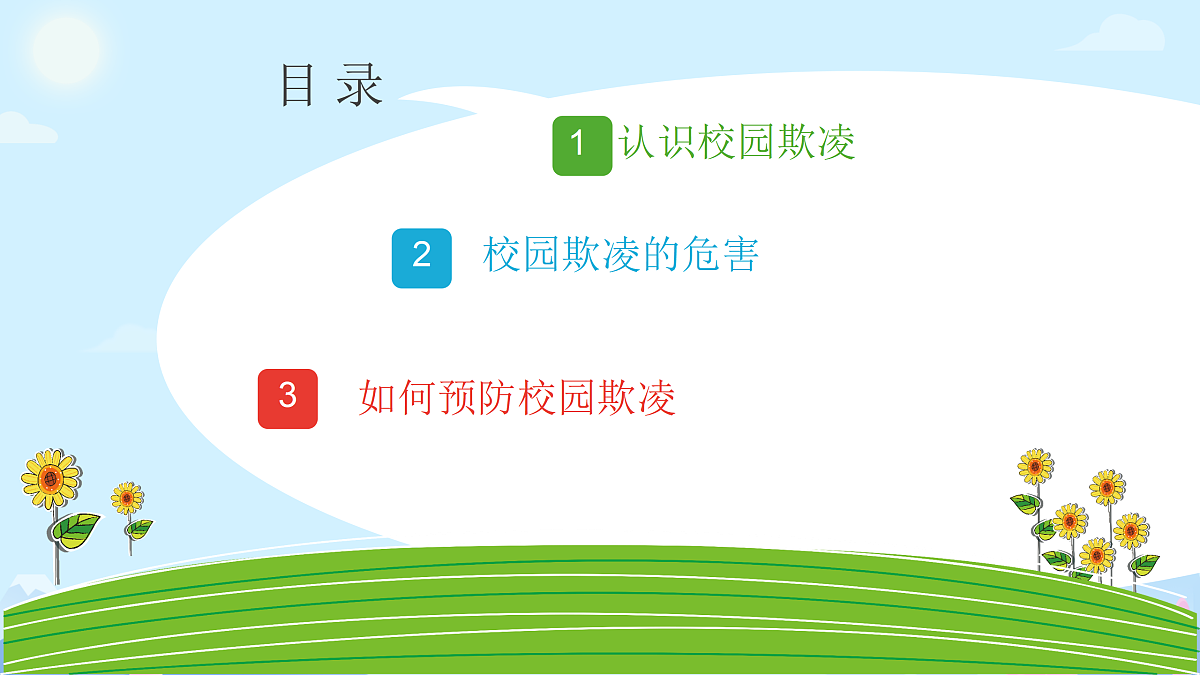 目 录

1 认识校园欺凌

2 校园欺凌的危害

3 如何预防校园欺凌